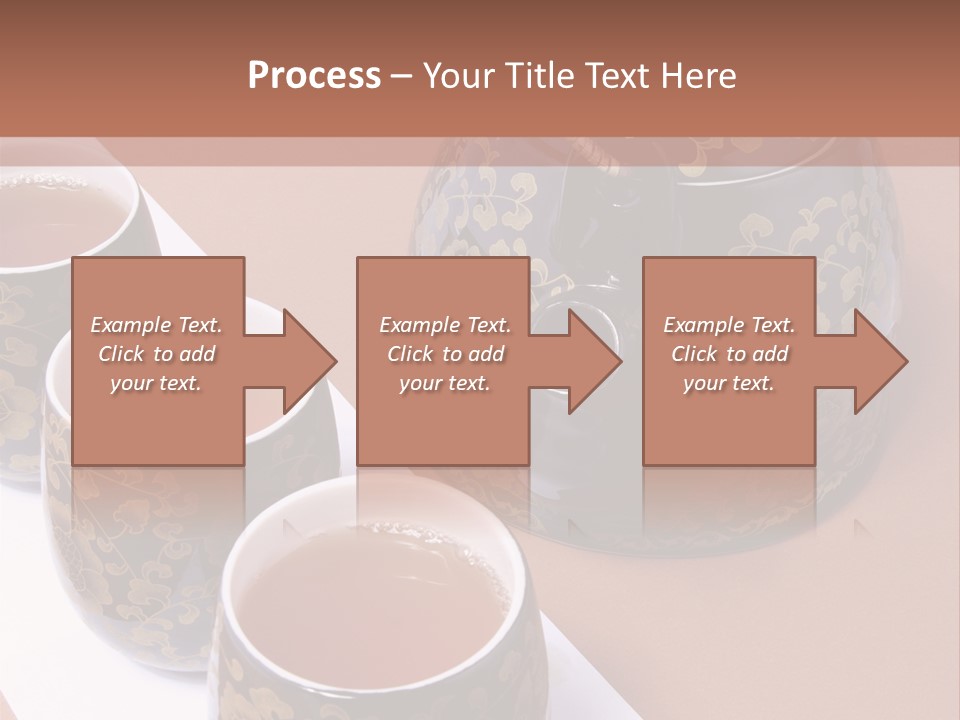 Process – Your Title Text Here

Example Text. Click to add your text.

Example Text. Click to add your text.

Example Text. Click to add your text.